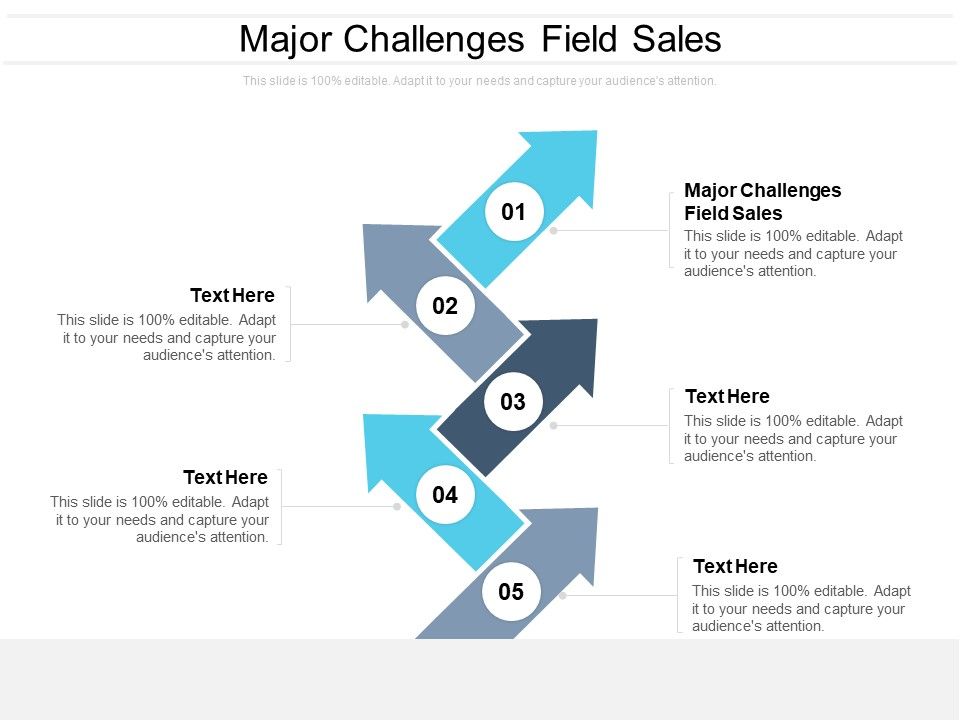 Major Challenges Field Sales

This slide is 100% editable. Adapt it to your needs and capture your audience's attention.

01

Major Challenges Field Sales
This slide is 100% editable. Adapt it to your needs and capture your audience's attention.

02

Text Here
This slide is 100% editable. Adapt it to your needs and capture your audience's attention.

03

Text Here
This slide is 100% editable. Adapt it to your needs and capture your audience's attention.

04

Text Here
This slide is 100% editable. Adapt it to your needs and capture your audience's attention.

05

Text Here
This slide is 100% editable. Adapt it to your needs and capture your audience's attention.